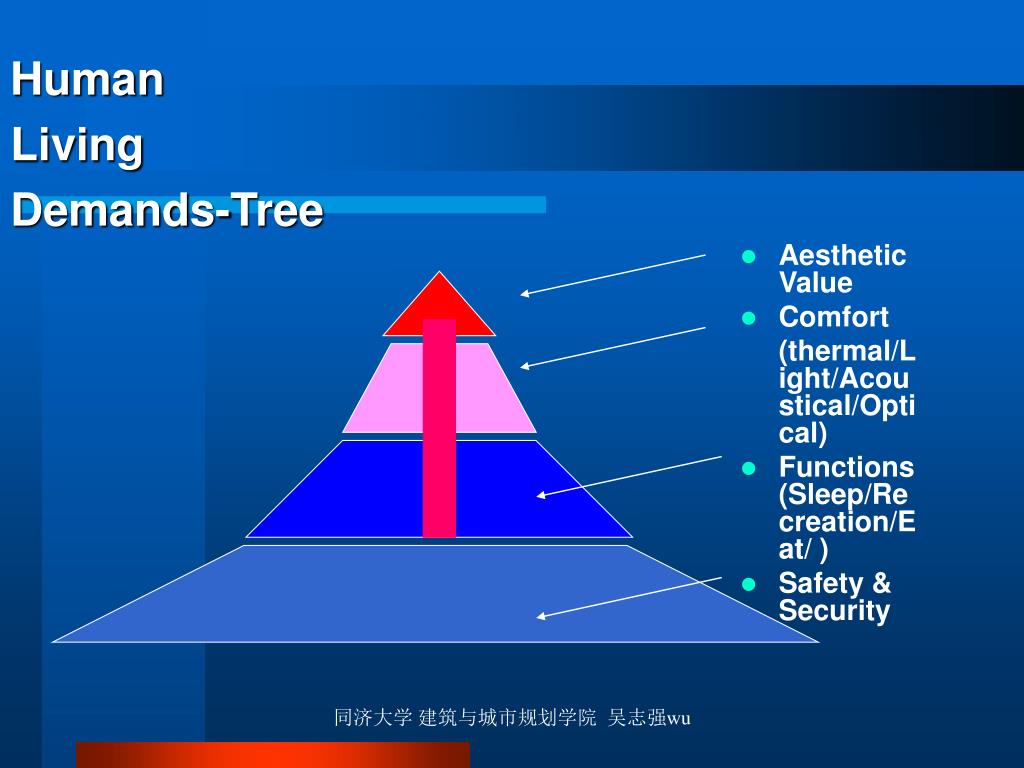 Human
Living
Demands-Tree

- Aesthetic Value
- Comfort
(thermal/Light/Acoustical/Optical)
- Functions (Sleep/Recreation/Eat/ )
- Safety & Security

同济大学 建筑与城市规划学院 吴志强wu